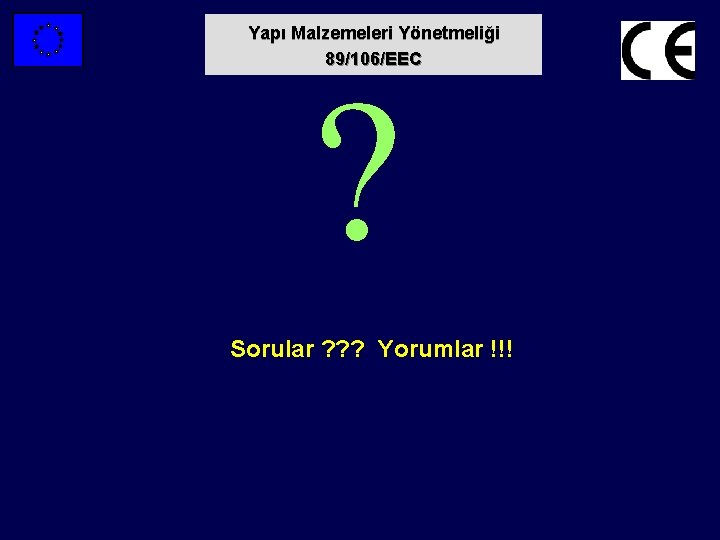 Yapı Malzemeleri Yönetmeliği
89/106/EEC

CE

?

Sorular ??? Yorumlar !!!